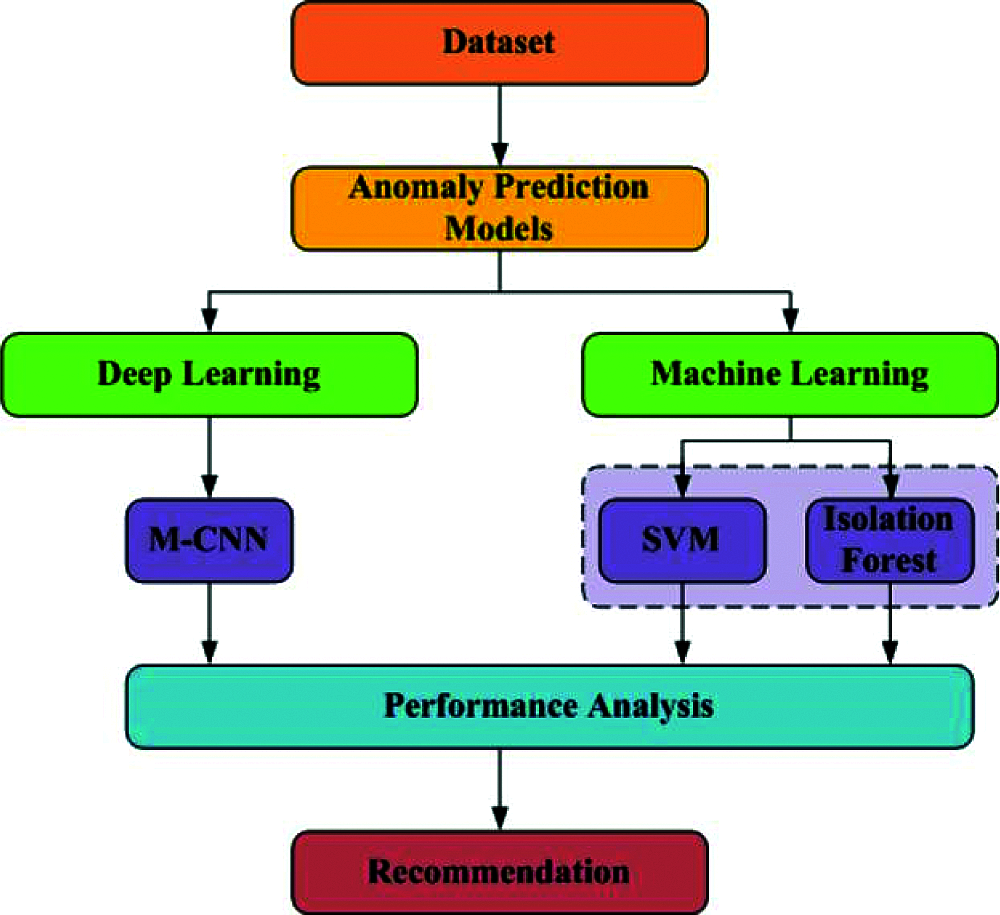 Dataset

Anomaly Prediction Models

Deep Learning

Machine Learning

M-CNN

SVM

Isolation Forest

Performance Analysis

Recommendation